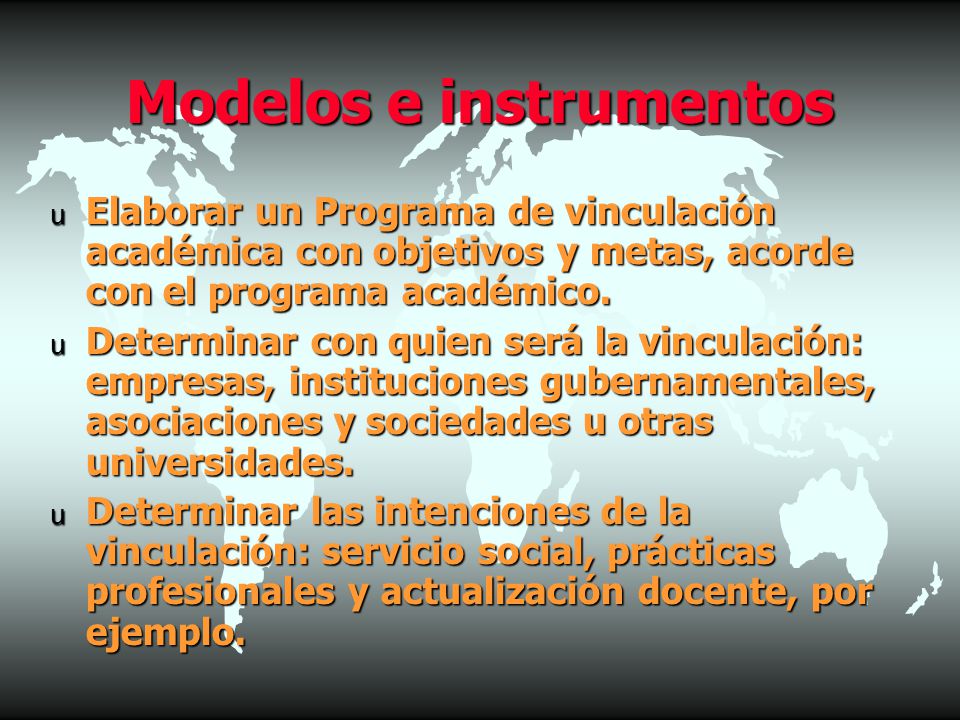 Modelos e instrumentos

u Elaborar un Programa de vinculación académica con objetivos y metas, acorde con el programa académico.

u Determinar con quien será la vinculación: empresas, instituciones gubernamentales, asociaciones y sociedades u otras universidades.

u Determinar las intenciones de la vinculación: servicio social, prácticas profesionales y actualización docente, por ejemplo.